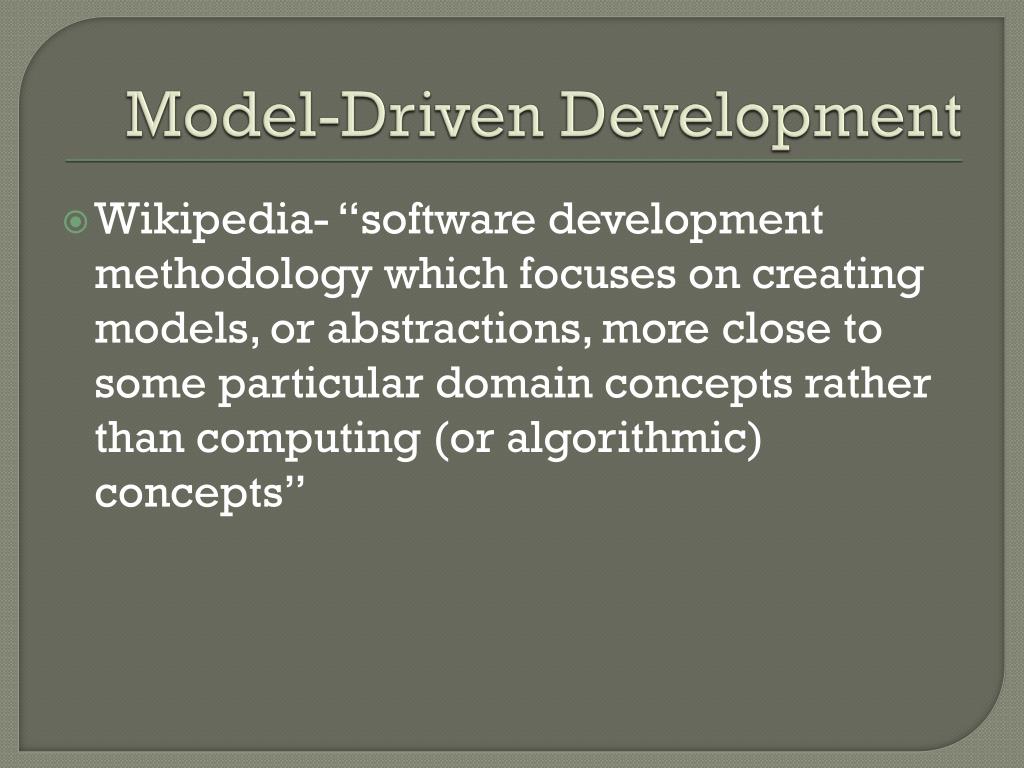 Model-Driven Development

Wikipedia- “software development methodology which focuses on creating models, or abstractions, more close to some particular domain concepts rather than computing (or algorithmic) concepts”